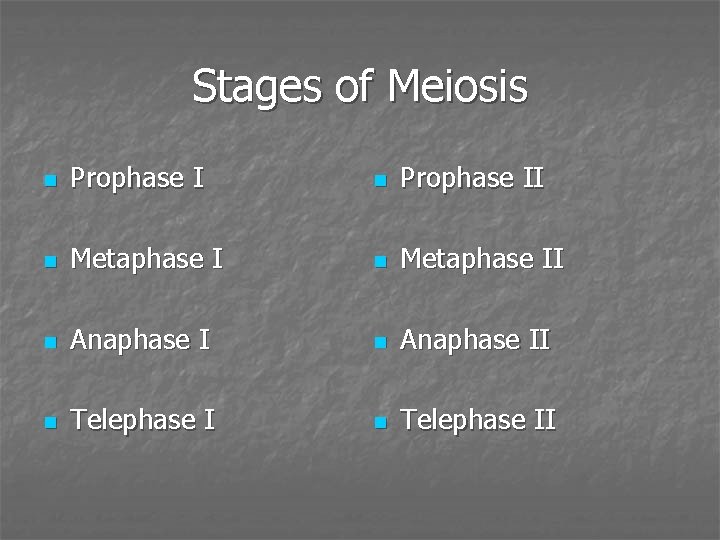 Stages of Meiosis

- Prophase I
- Metaphase I
- Anaphase I
- Telephase I

- Prophase II
- Metaphase II
- Anaphase II
- Telephase II